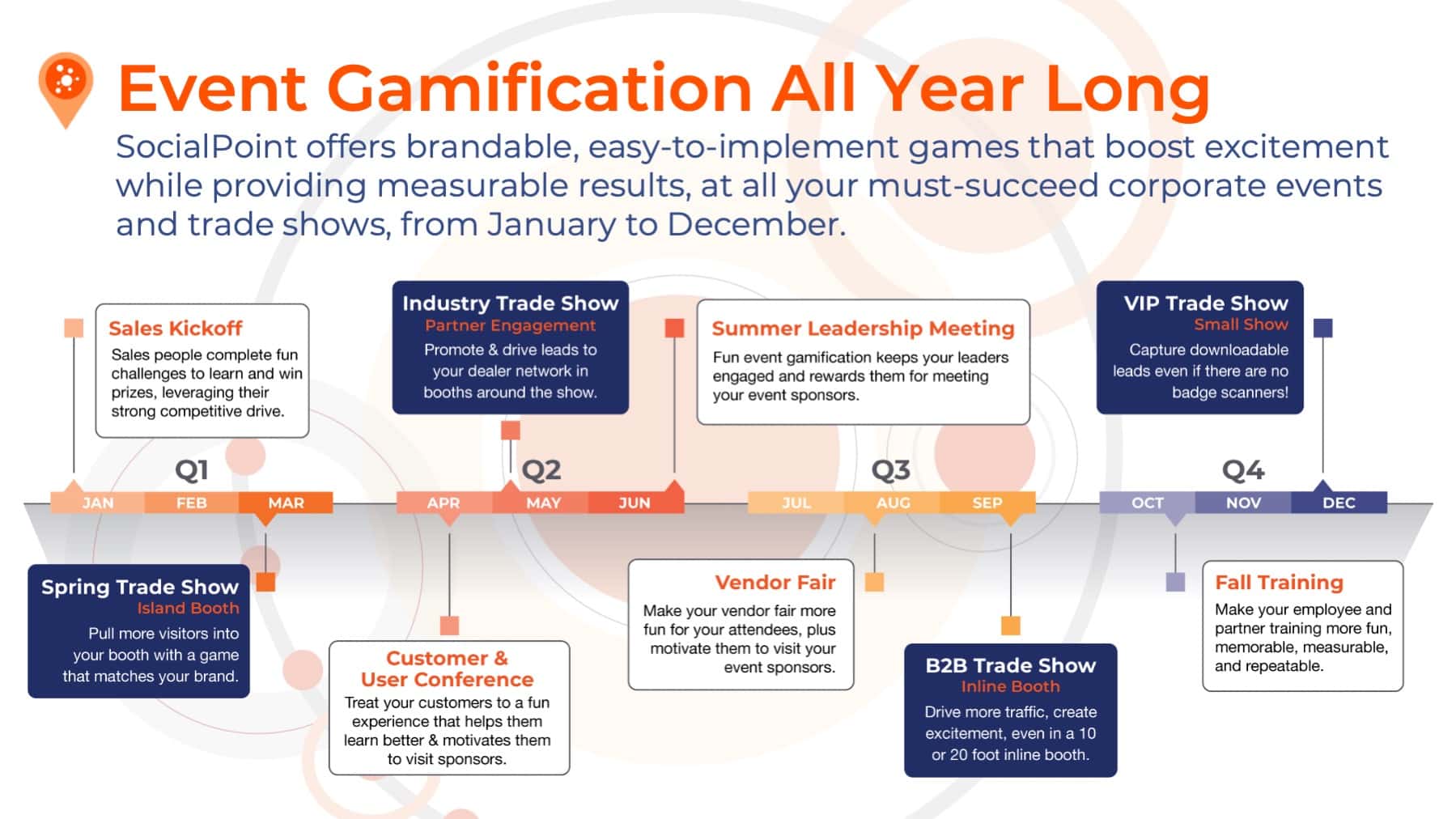 Event Gamification All Year Long

SocialPoint offers brandable, easy-to-implement games that boost excitement while providing measurable results, at all your must-succeed corporate events and trade shows, from January to December.

Sales Kickoff
Sales people complete fun challenges to learn and win prizes, leveraging their strong competitive drive.

Industry Trade Show
Partner Engagement
Promote & drive leads to your dealer network in booths around the show.

Summer Leadership Meeting
Fun event gamification keeps your leaders engaged and rewards them for meeting your event sponsors.

VIP Trade Show
Small Show
Capture downloadable leads even if there are no badge scanners!

Q1
JAN FEB MAR
Q2
APR MAY JUN
Q3
JUL AUG SEP
Q4
OCT NOV DEC

Spring Trade Show
Island Booth
Pull more visitors into your booth with a game that matches your brand.

Customer & User Conference
Treat your customers to a fun experience that helps them learn better & motivates them to visit sponsors.

Vendor Fair
Make your vendor fair more fun for your attendees, plus motivate them to visit your event sponsors.

B2B Trade Show
Inline Booth
Drive more traffic, create excitement, even in a 10 or 20 foot inline booth.

Fall Training
Make your employee and partner training more fun, memorable, measurable, and repeatable.